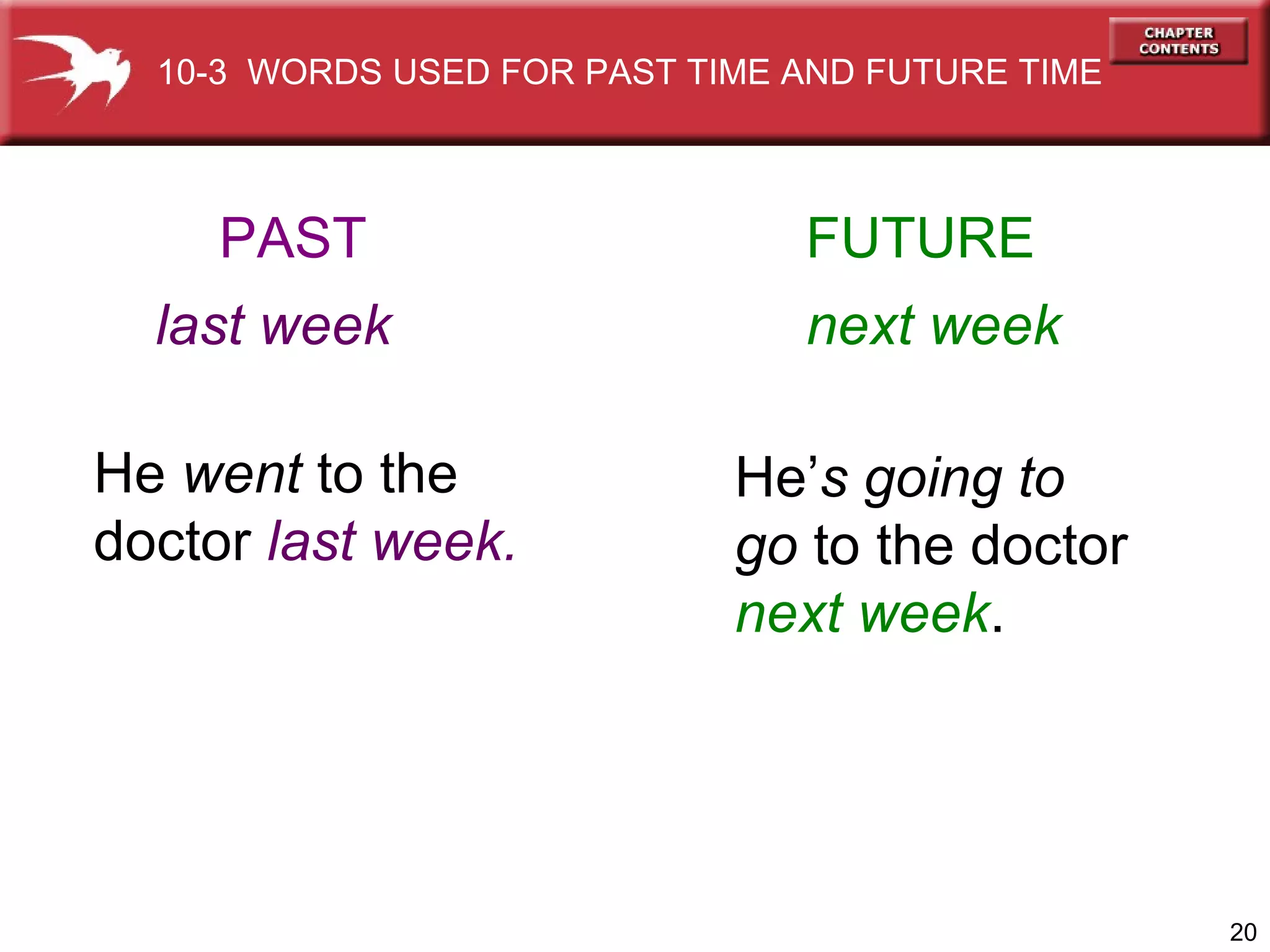 10-3 WORDS USED FOR PAST TIME AND FUTURE TIME

CHAPTER CONTENTS

PAST

last week

He went to the doctor last week.

FUTURE

next week

He's going to go to the doctor next week.

20